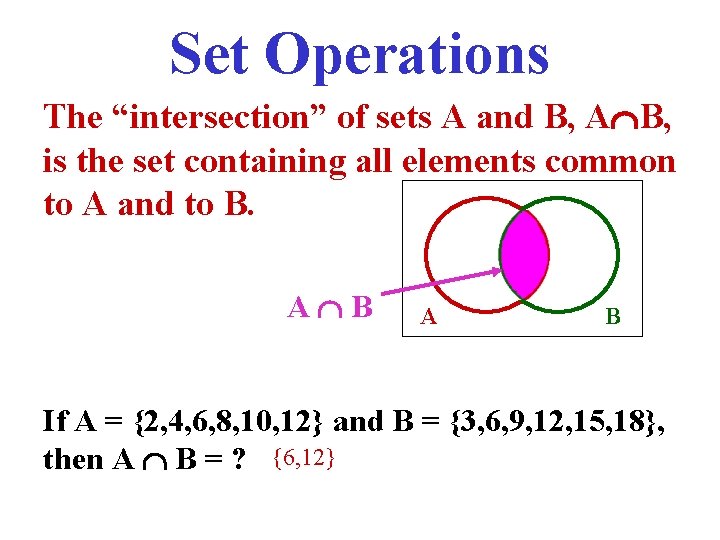 Set Operations

The “intersection” of sets A and B, $A \cap B$, is the set containing all elements common to A and to B.

$A \cap B$

A

B

If A = {2,4,6,8,10,12} and B = {3,6,9,12,15,18}, then $A \cap B$ = ? {6,12}